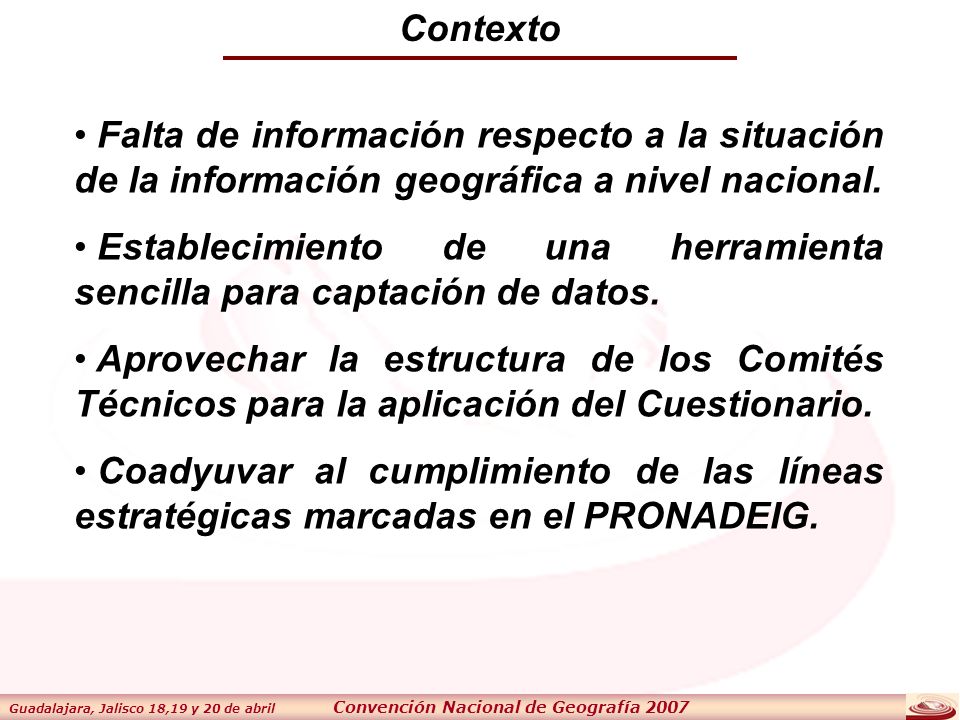 Contexto

• Falta de información respecto a la situación de la información geográfica a nivel nacional.

• Establecimiento de una herramienta sencilla para captación de datos.

• Aprovechar la estructura de los Comités Técnicos para la aplicación del Cuestionario.

• Coadyuvar al cumplimiento de las líneas estratégicas marcadas en el PRONADEIG.

Guadalajara, Jalisco 18,19 y 20 de abril Convención Nacional de Geografía 2007